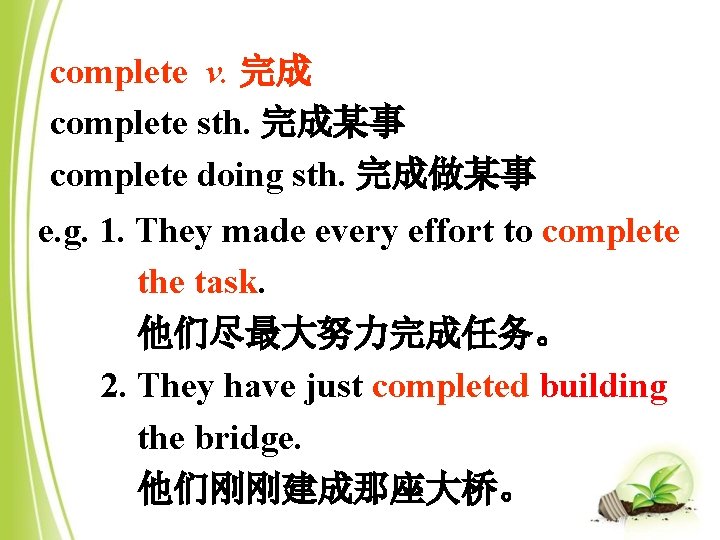 complete v. 完成

complete sth. 完成某事

complete doing sth. 完成做某事

e.g. 1. They made every effort to complete the task.

他们尽最大努力完成任务。

2. They have just completed building the bridge.

他们刚刚建成那座大桥。